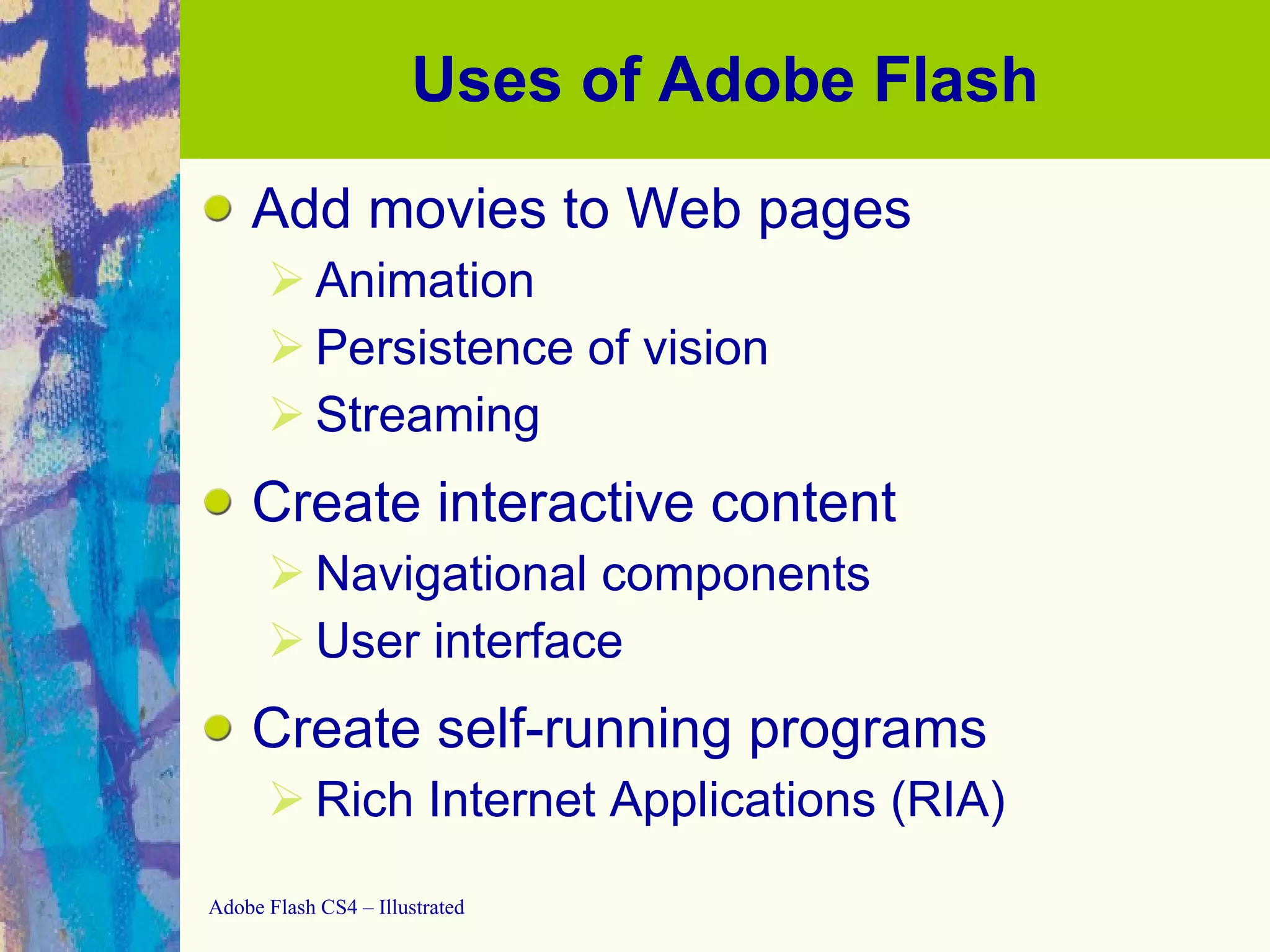 Uses of Adobe Flash

- Add movies to Web pages
  - Animation
  - Persistence of vision
  - Streaming
- Create interactive content
  - Navigational components
  - User interface
- Create self-running programs
  - Rich Internet Applications (RIA)

Adobe Flash CS4 – Illustrated